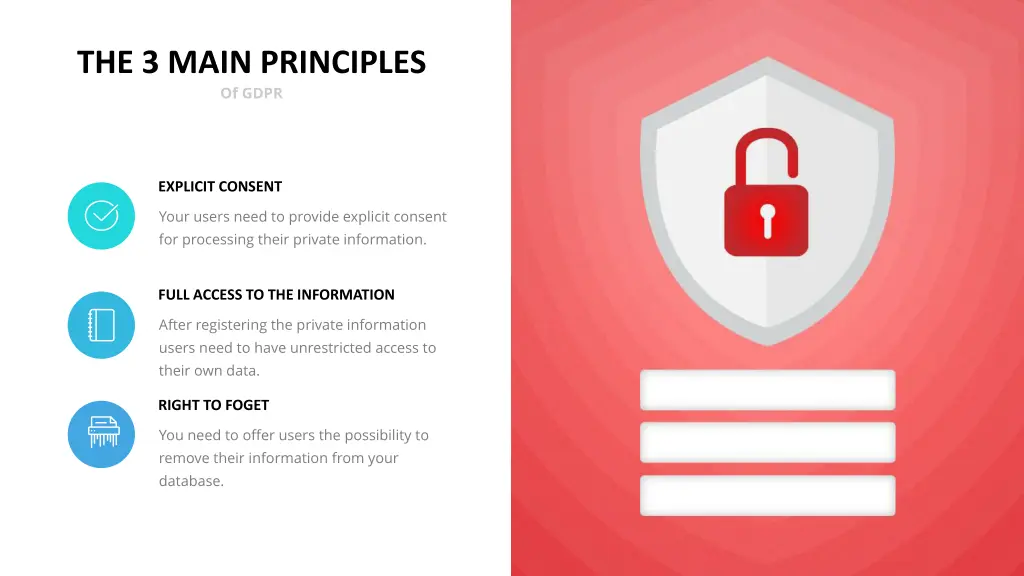 THE 3 MAIN PRINCIPLES

Of GDPR

EXPLICIT CONSENT

Your users need to provide explicit consent for processing their private information.

FULL ACCESS TO THE INFORMATION

After registering the private information users need to have unrestricted access to their own data.

RIGHT TO FOGET

You need to offer users the possibility to remove their information from your database.